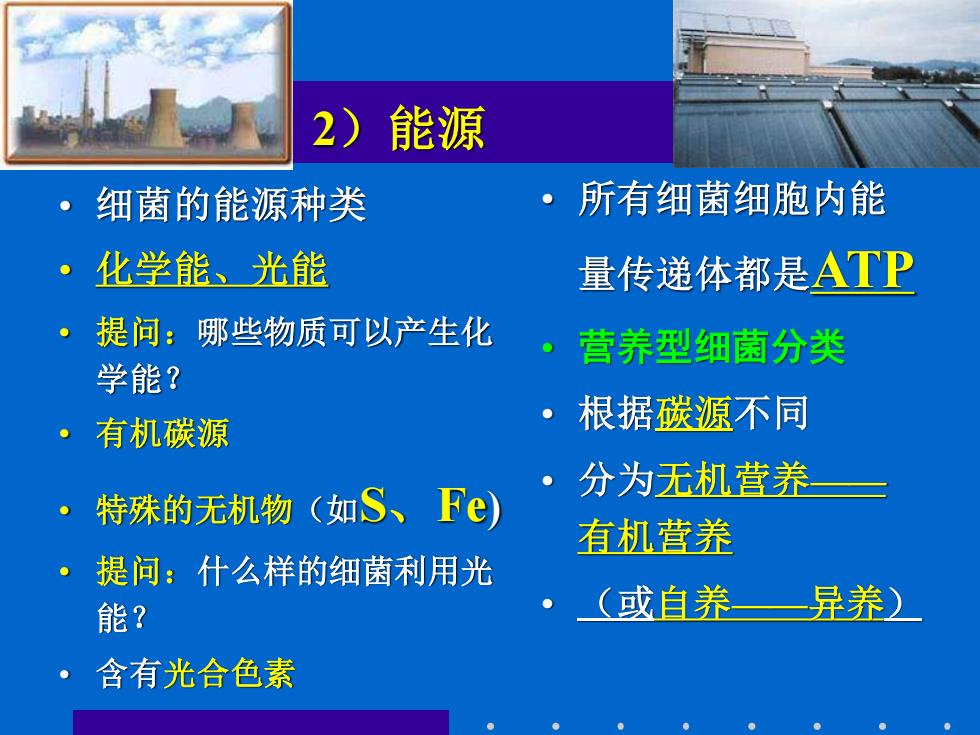 2）能源

• 细菌的能源种类
• 化学能、光能
• 提问：哪些物质可以产生化学能？
• 有机碳源
• 特殊的无机物（如S、Fe)
• 提问：什么样的细菌利用光能？
• 含有光合色素

• 所有细菌细胞内能量传递体都是ATP
• 营养型细菌分类
• 根据碳源不同
• 分为无机营养——有机营养
• （或自养——异养）